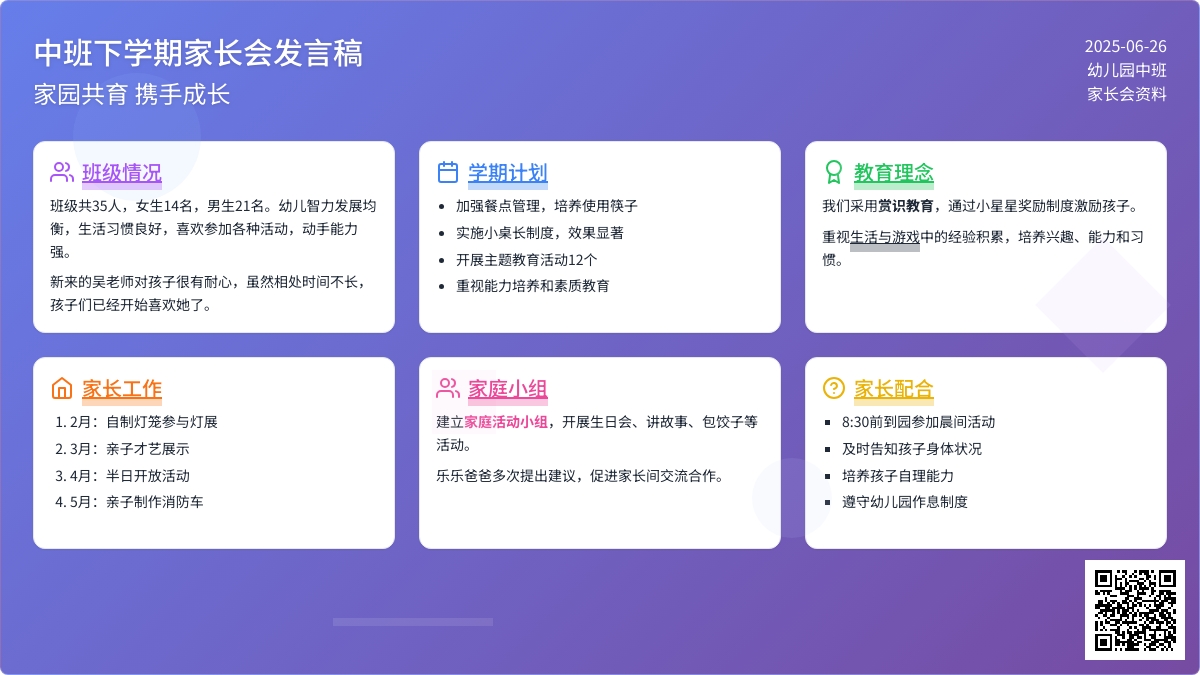 中班下学期家长会发言稿
家园共育 携手成长

2025-06-26
幼儿园中班
家长会资料

班级情况

班级共35人，女生14名，男生21名。幼儿智力发展均衡，生活习惯良好，喜欢参加各种活动，动手能力强。

新来的吴老师对孩子很有耐心，虽然相处时间不长，孩子们已经开始喜欢她了。

学期计划

- 加强餐点管理，培养使用筷子
- 实施小桌长制度，效果显著
- 开展主题教育活动12个
- 重视能力培养和素质教育

教育理念

我们采用赏识教育，通过小星星奖励制度激励孩子。

重视生活与游戏中的经验积累，培养兴趣、能力和习惯。

家长工作

1. 2月：自制灯笼参与灯展
2. 3月：亲子才艺展示
3. 4月：半日开放活动
4. 5月：亲子制作消防车

家庭小组

建立家庭活动小组，开展生日会、讲故事、包饺子等活动。

乐乐爸爸多次提出建议，促进家长间交流合作。

家长配合

- 8:30前到园参加晨间活动
- 及时告知孩子身体状况
- 培养孩子自理能力
- 遵守幼儿园作息制度